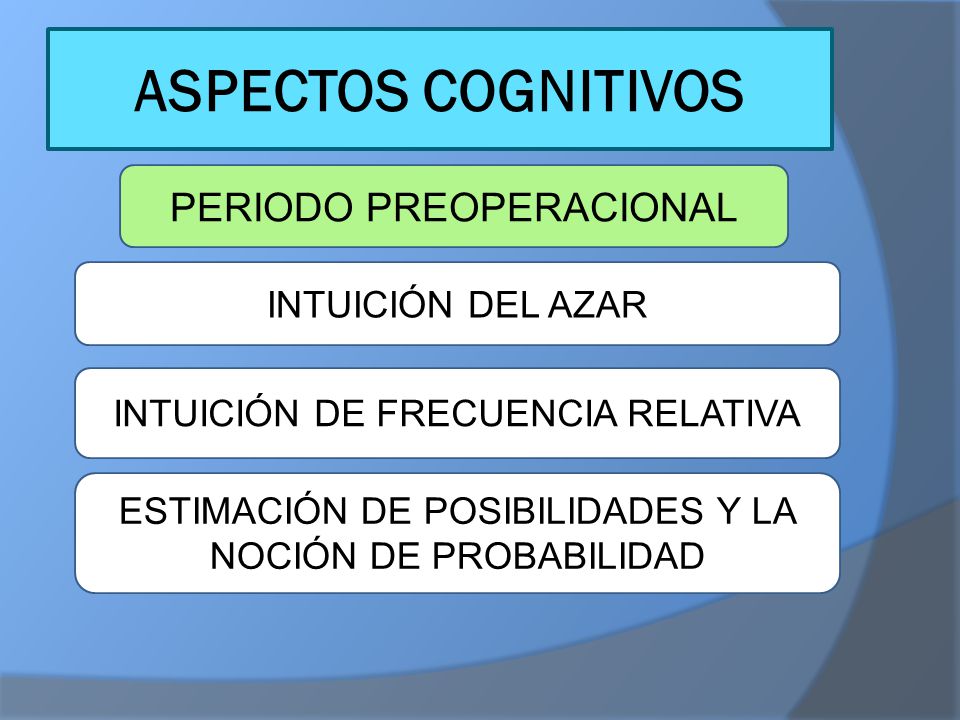 ASPECTOS COGNITIVOS

PERIODO PREOPERACIONAL

INTUICIÓN DEL AZAR

INTUICIÓN DE FRECUENCIA RELATIVA

ESTIMACIÓN DE POSIBILIDADES Y LA NOCIÓN DE PROBABILIDAD